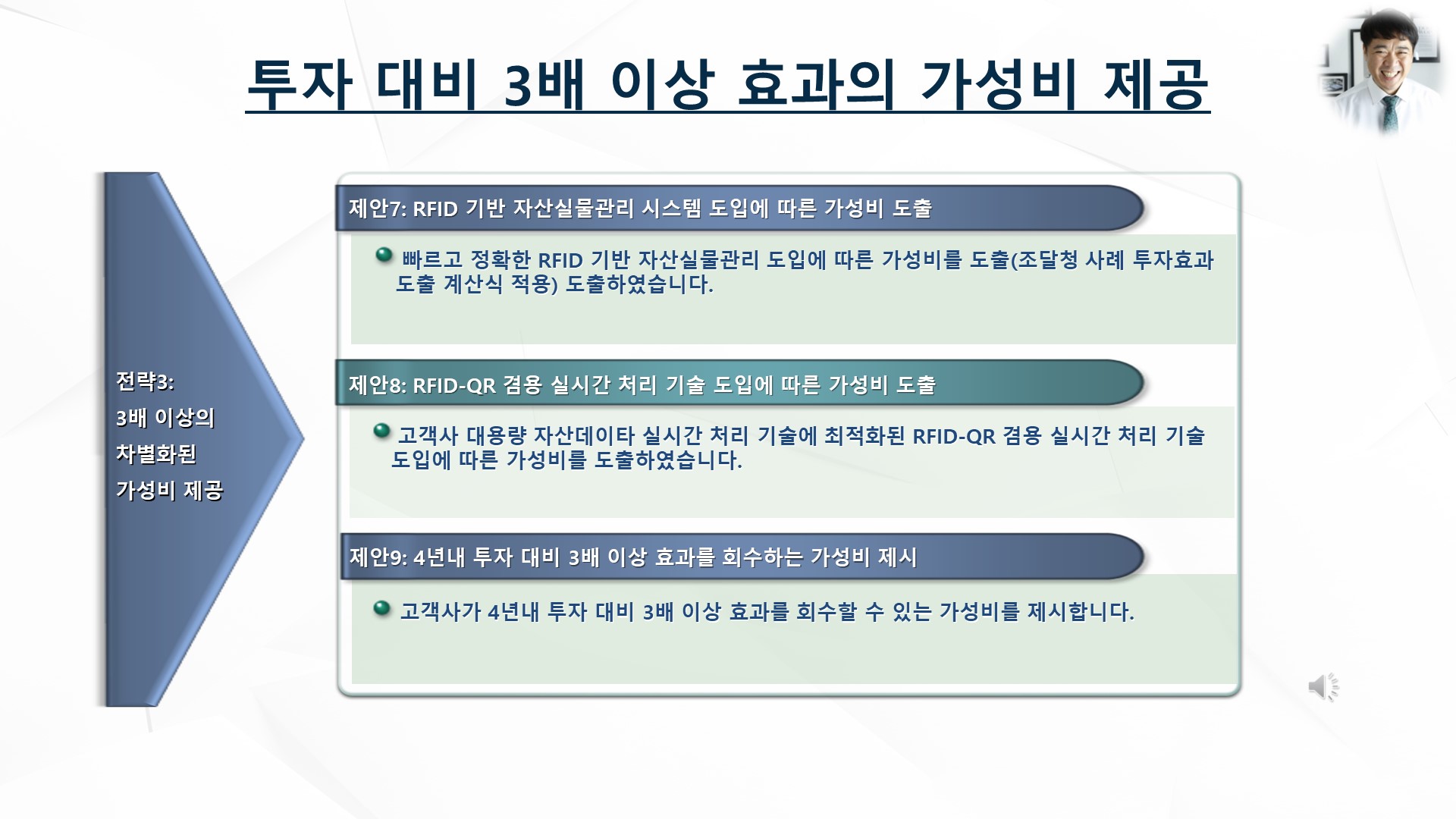 투자 대비 3배 이상 효과의 가성비 제공

전략3:
3배 이상의
차별화된
가성비 제공

제안7: RFID 기반 자산실물관리 시스템 도입에 따른 가성비 도출

빠르고 정확한 RFID 기반 자산실물관리 도입에 따른 가성비를 도출(조달청 사례 투자효과 도출 계산식 적용) 도출하였습니다.

제안8: RFID-QR 겸용 실시간 처리 기술 도입에 따른 가성비 도출

고객사 대용량 자산데이타 실시간 처리 기술에 최적화된 RFID-QR 겸용 실시간 처리 기술 도입에 따른 가성비를 도출하였습니다.

제안9: 4년내 투자 대비 3배 이상 효과를 회수하는 가성비 제시

고객사가 4년내 투자 대비 3배 이상 효과를 회수할 수 있는 가성비를 제시합니다.